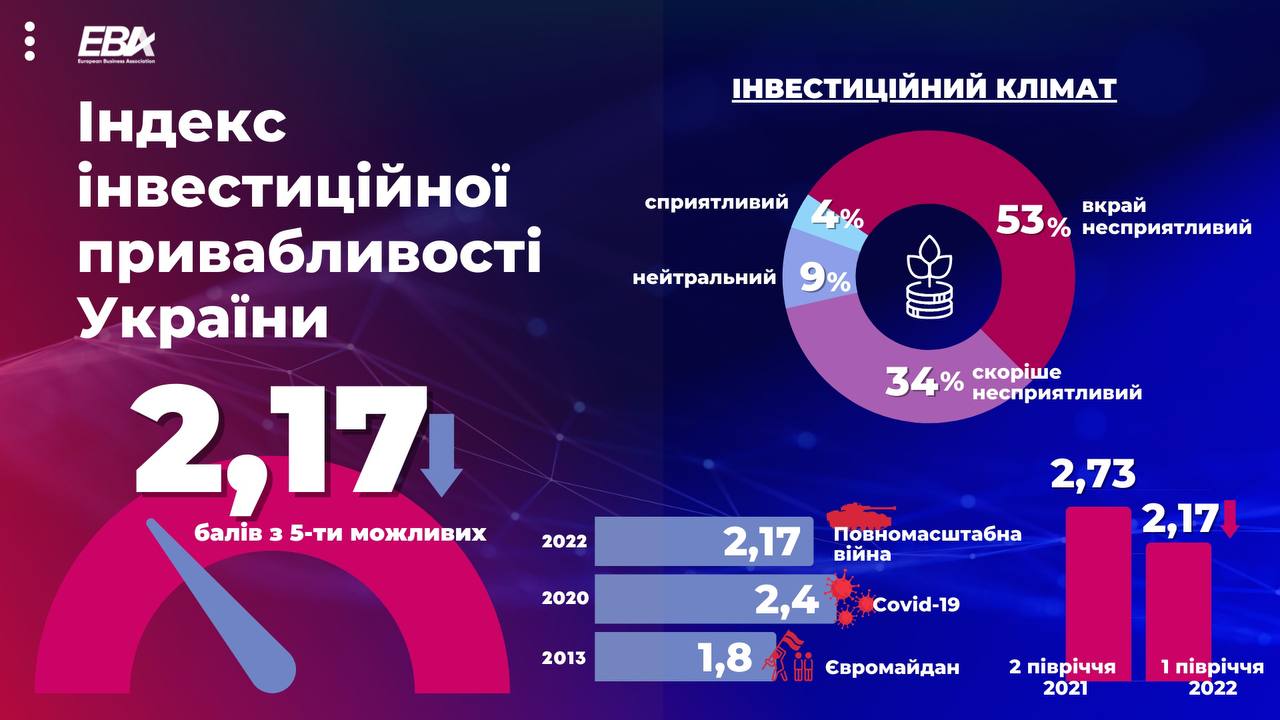 EBA
European Business Association

Індекс інвестиційної привабливості України

2,17
балів з 5-ти можливих

ІНВЕСТИЦІЙНИЙ КЛІМАТ

сприятливий 4%
нейтральний 9%
53% вкрай несприятливий
34% скоріше несприятливий

2022 2,17 Повномасштабна війна
2020 2,4 Covid-19
2013 1,8 Євромайдан

2,73
2,17
2 півріччя 2021
1 півріччя 2022